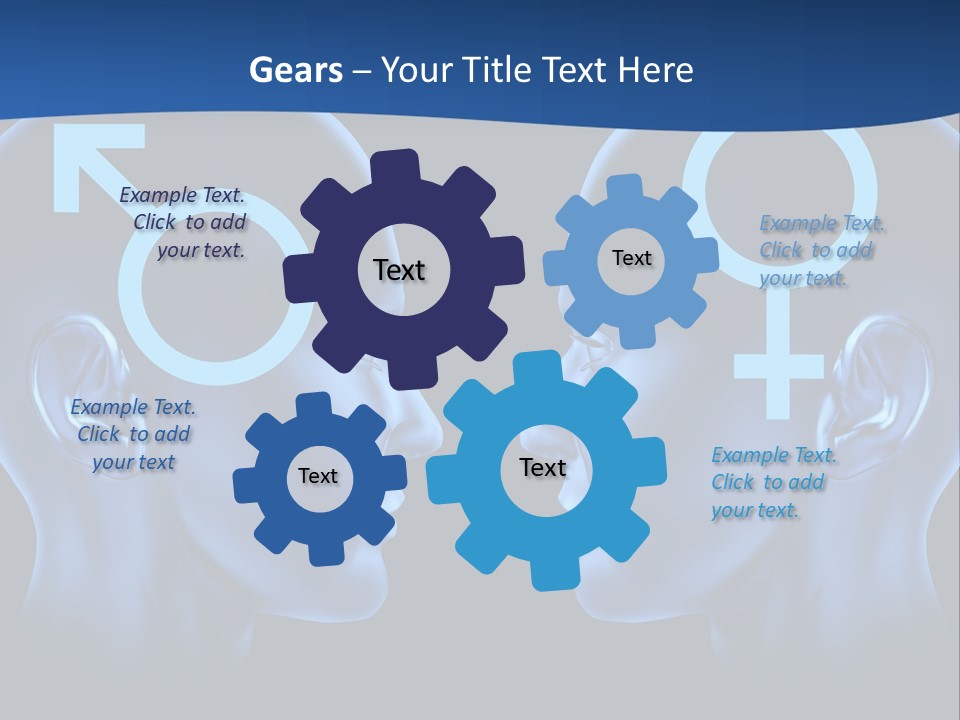 Gears – Your Title Text Here

Example Text. Click to add your text.

Text

Text

Example Text. Click to add your text.

Example Text. Click to add your text

Text

Text

Example Text. Click to add your text.